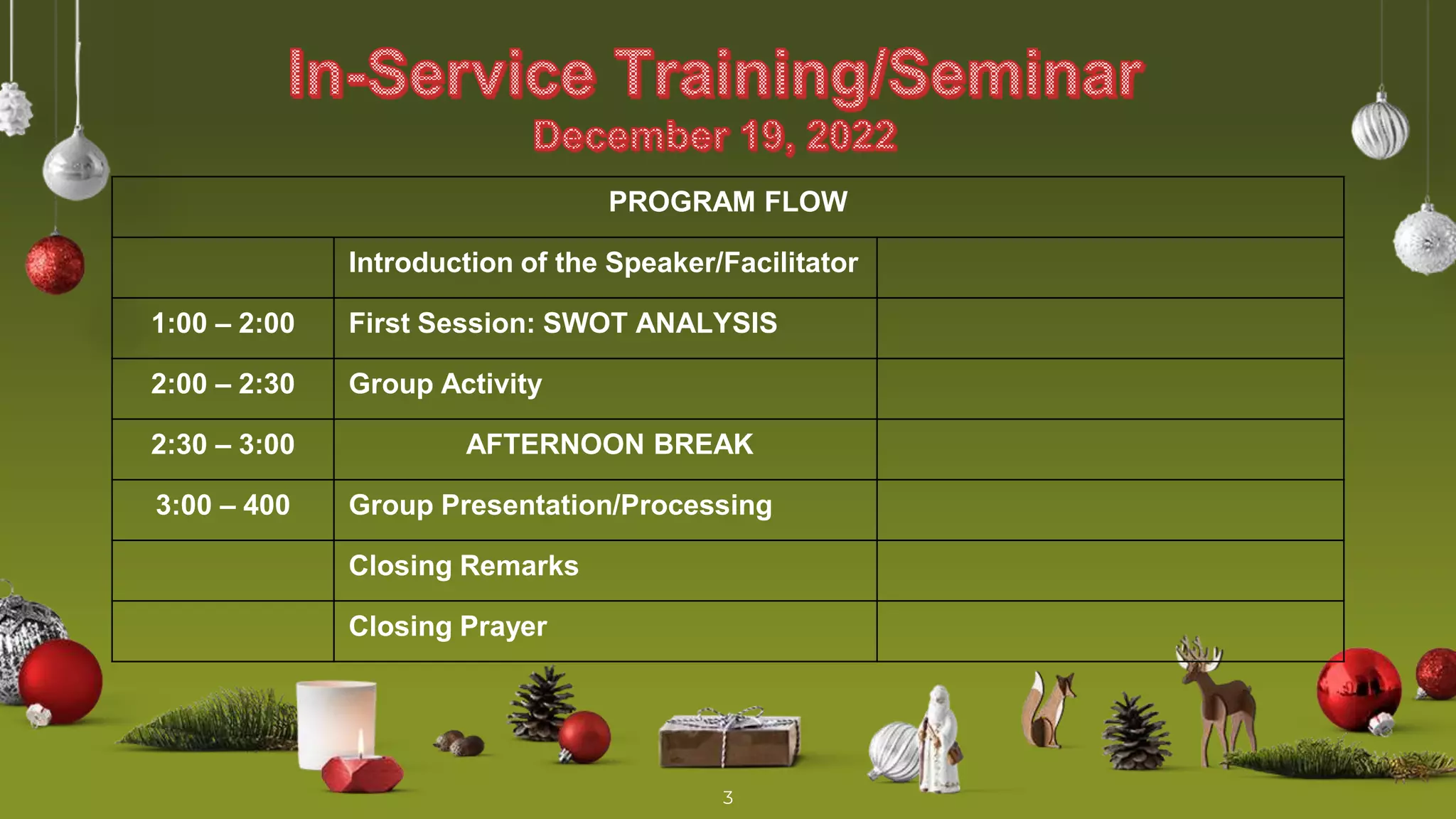 In-Service Training/Seminar
December 19, 2022

| PROGRAM FLOW | | |
|---|---|---|
| | Introduction of the Speaker/Facilitator | |
| 1:00 – 2:00 | First Session: SWOT ANALYSIS | |
| 2:00 – 2:30 | Group Activity | |
| 2:30 – 3:00 | AFTERNOON BREAK | |
| 3:00 – 400 | Group Presentation/Processing | |
| | Closing Remarks | |
| | Closing Prayer | |

3